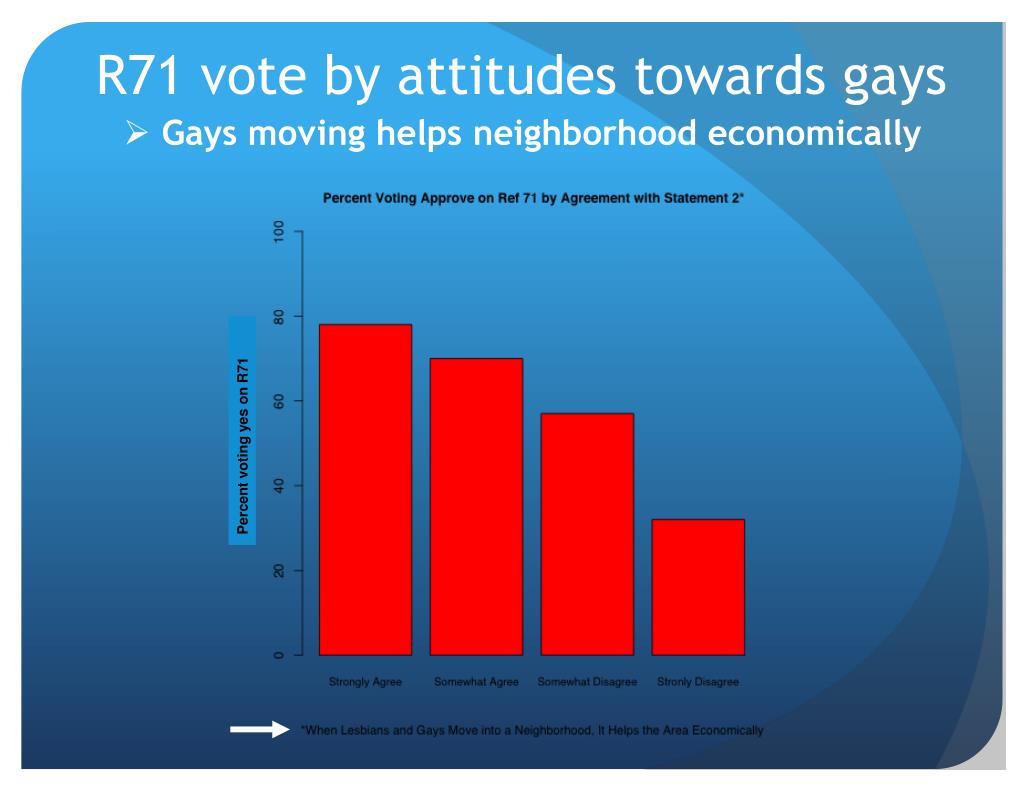 R71 vote by attitudes towards gays

➢ Gays moving helps neighborhood economically

Percent Voting Approve on Ref 71 by Agreement with Statement 2*

Percent voting yes on R71

100
80
60
40
20
0

Strongly Agree
Somewhat Agree
Somewhat Disagree
Stronly Disagree

*When Lesbians and Gays Move into a Neighborhood, It Helps the Area Economically